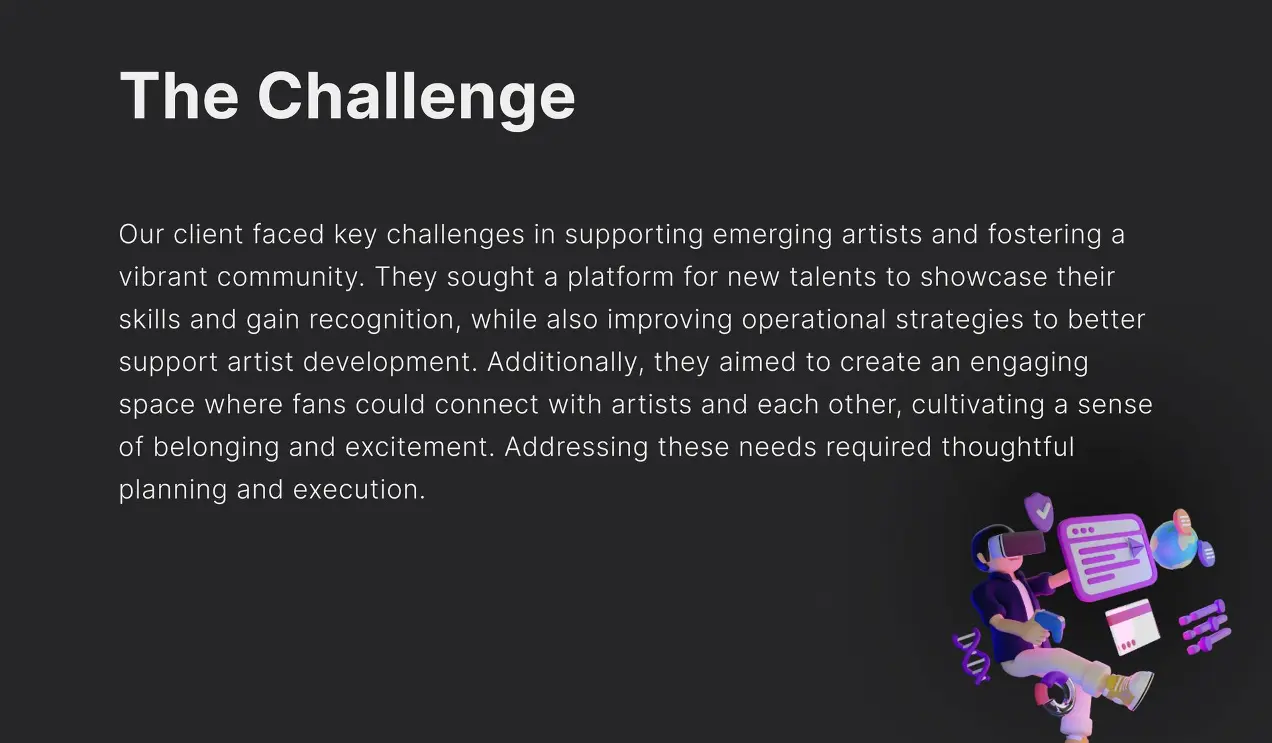 The Challenge

Our client faced key challenges in supporting emerging artists and fostering a vibrant community. They sought a platform for new talents to showcase their skills and gain recognition, while also improving operational strategies to better support artist development. Additionally, they aimed to create an engaging space where fans could connect with artists and each other, cultivating a sense of belonging and excitement. Addressing these needs required thoughtful planning and execution.